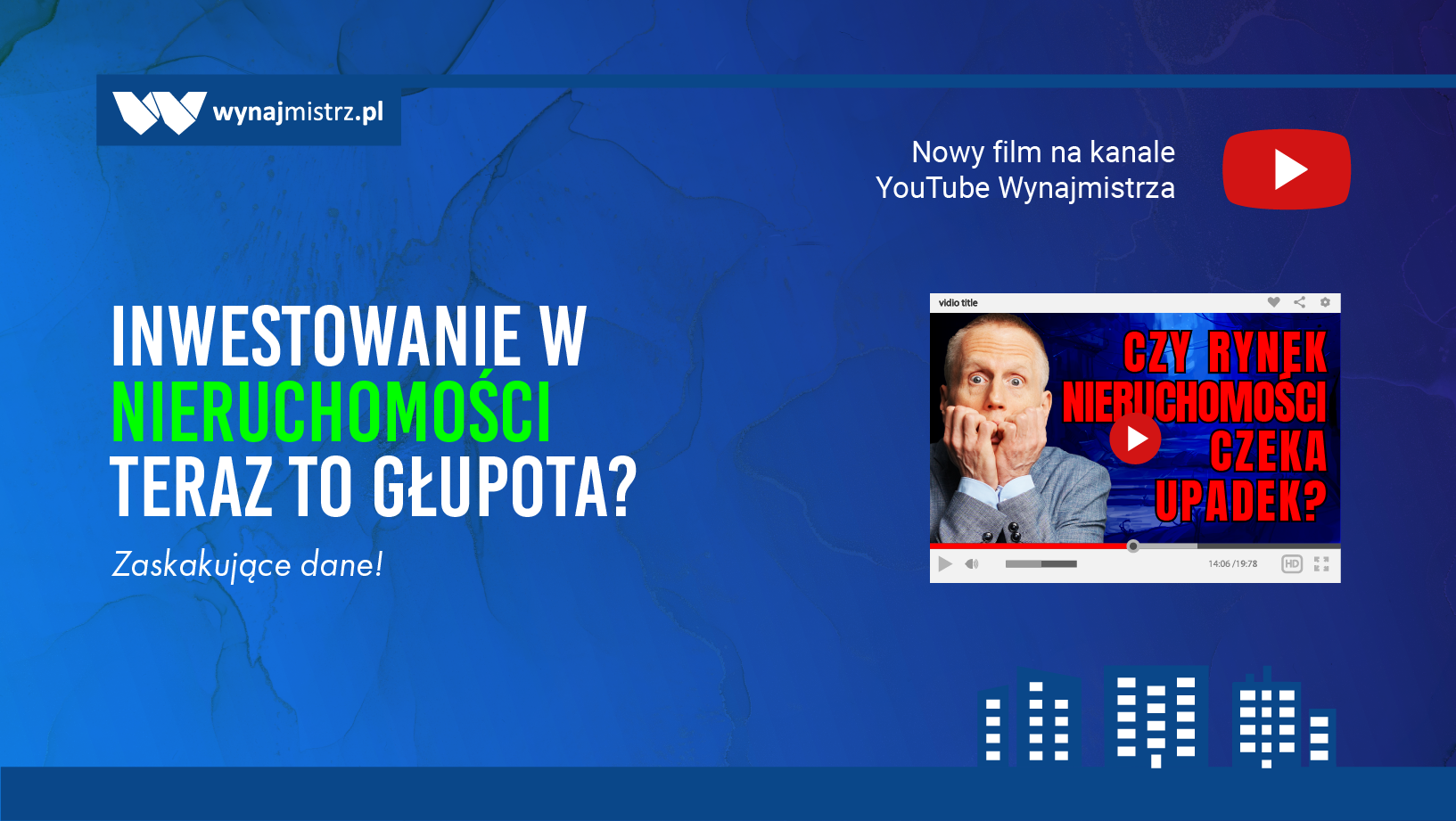 wynajmistrz.pl

Nowy film na kanale
YouTube Wynajmistrza

INWESTOWANIE W
NIERUCHOMOŚCI
TERAZ TO GŁUPOTA?

Zaskakujące dane!

vidio title

CZY RYNEK
NIERUCHOMOŚCI
CZEKA
UPADEK?

14:06 /19:78

HD